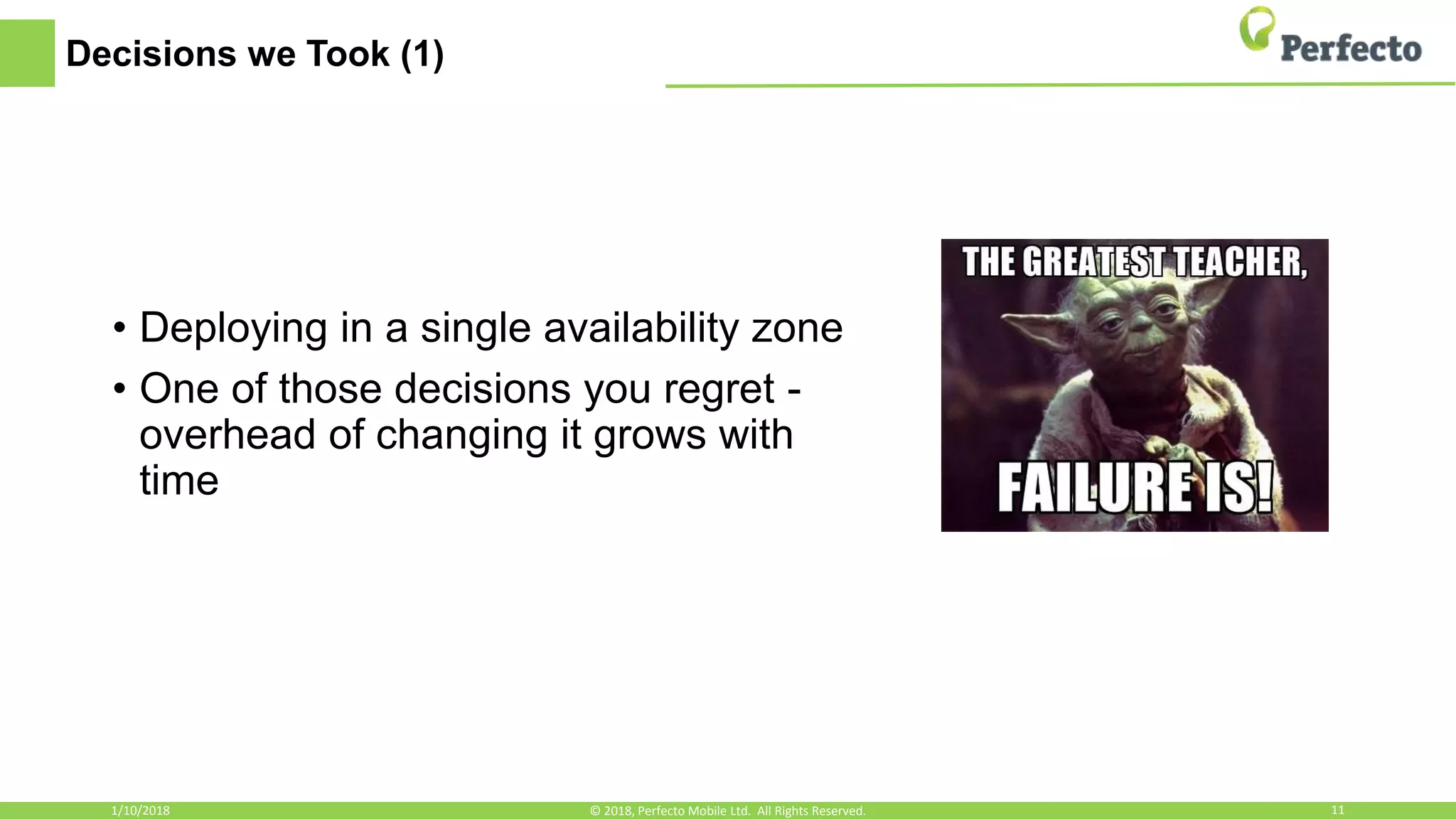 Decisions we Took (1)

Perfecto

• Deploying in a single availability zone
• One of those decisions you regret - overhead of changing it grows with time

THE GREATEST TEACHER,
FAILURE IS!

1/10/2018
© 2018, Perfecto Mobile Ltd. All Rights Reserved.
11